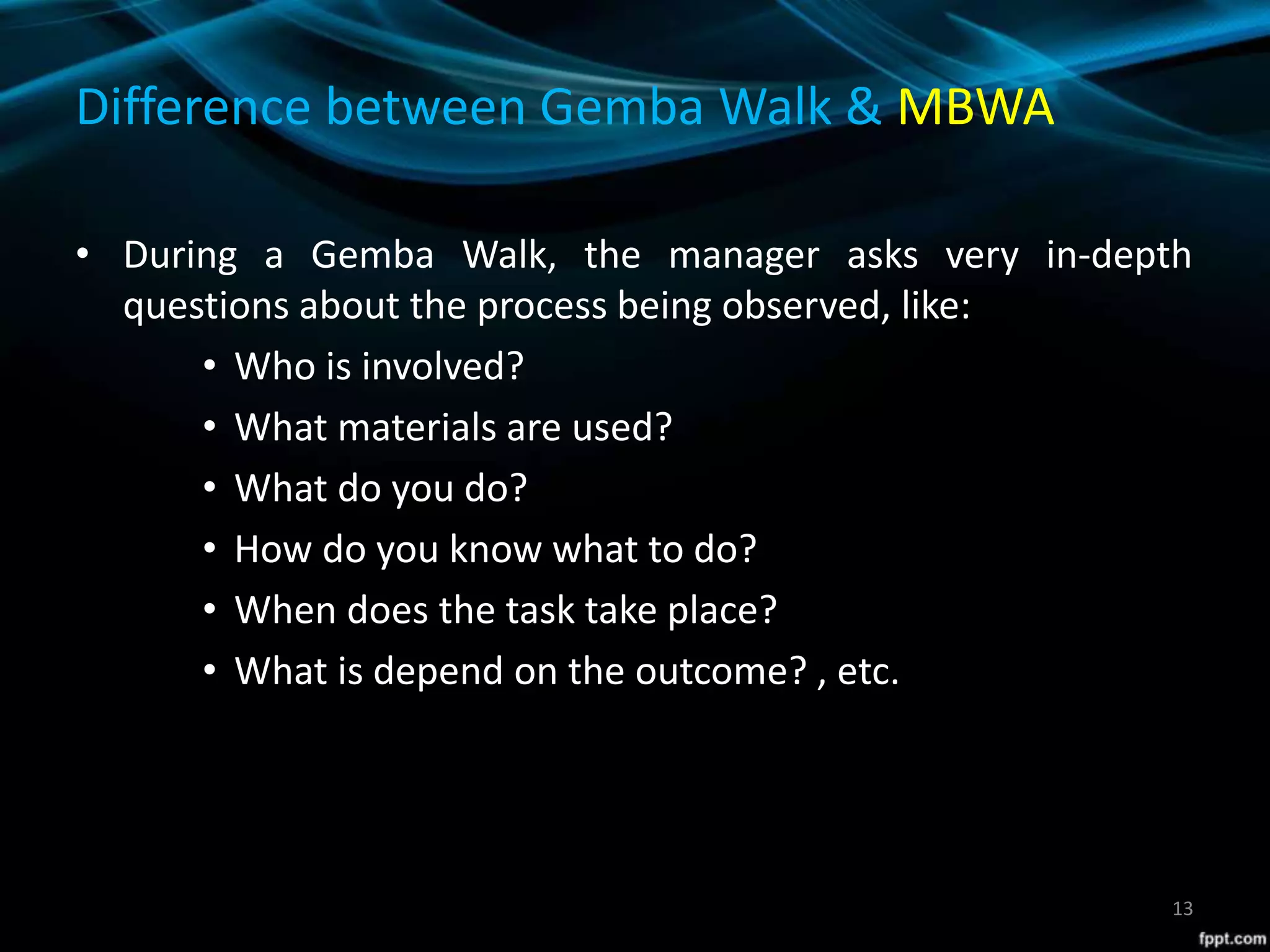 Difference between Gemba Walk & MBWA

• During a Gemba Walk, the manager asks very in-depth questions about the process being observed, like:

• Who is involved?
• What materials are used?
• What do you do?
• How do you know what to do?
• When does the task take place?
• What is depend on the outcome? , etc.

13

fppt.com